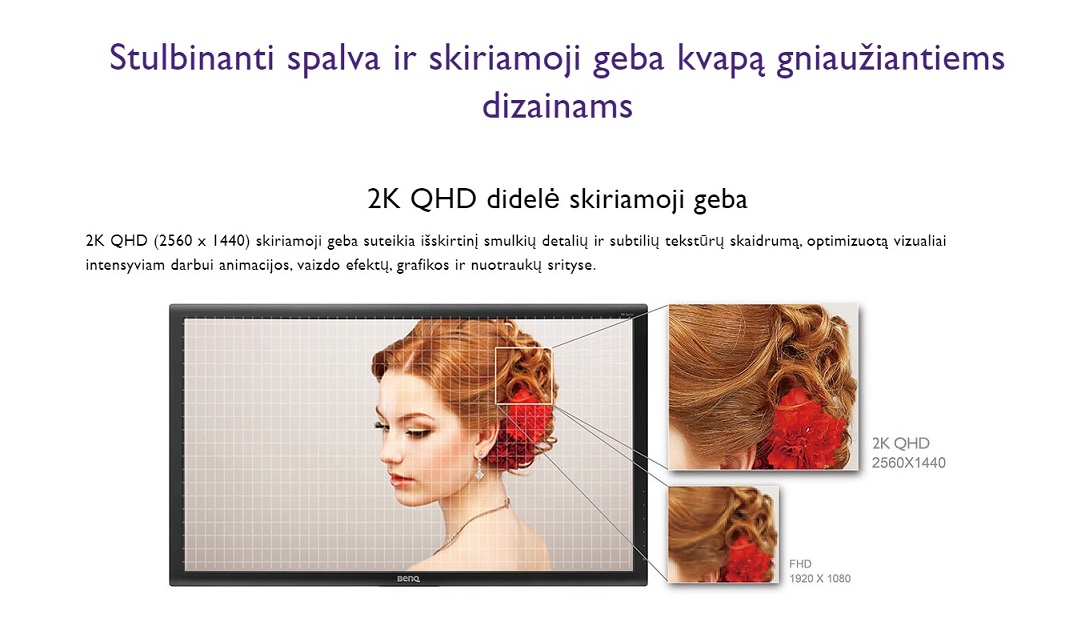 Stulbinanti spalva ir skiriamoji geba kvapą gniaužiantiems dizainams

2K QHD didelė skiriamoji geba

2K QHD (2560 x 1440) skiriamoji geba suteikia išskirtinį smulkių detalių ir subtilių tekstūrų skaidrumą, optimizuotą vizualiai intensyviam darbui animacijos, vaizdo efektų, grafikos ir nuotraukų srityse.

BenQ

2K QHD
2560X1440

FHD
1920 X 1080